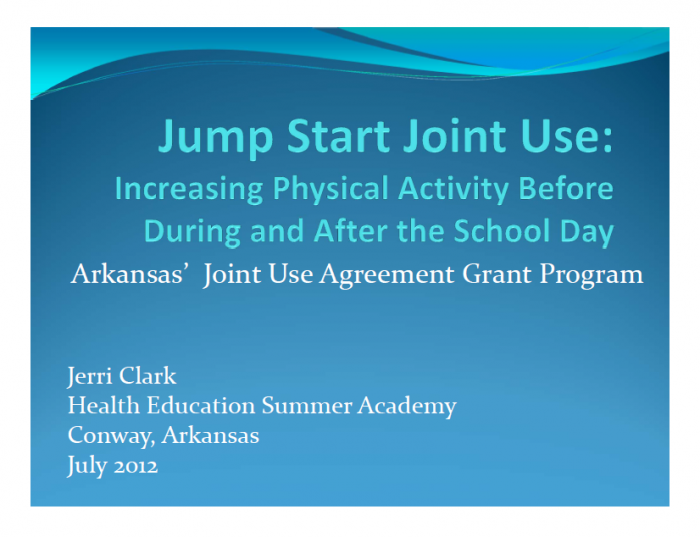 Jump Start Joint Use:
Increasing Physical Activity Before During and After the School Day
Arkansas' Joint Use Agreement Grant Program

Jerri Clark
Health Education Summer Academy
Conway, Arkansas
July 2012